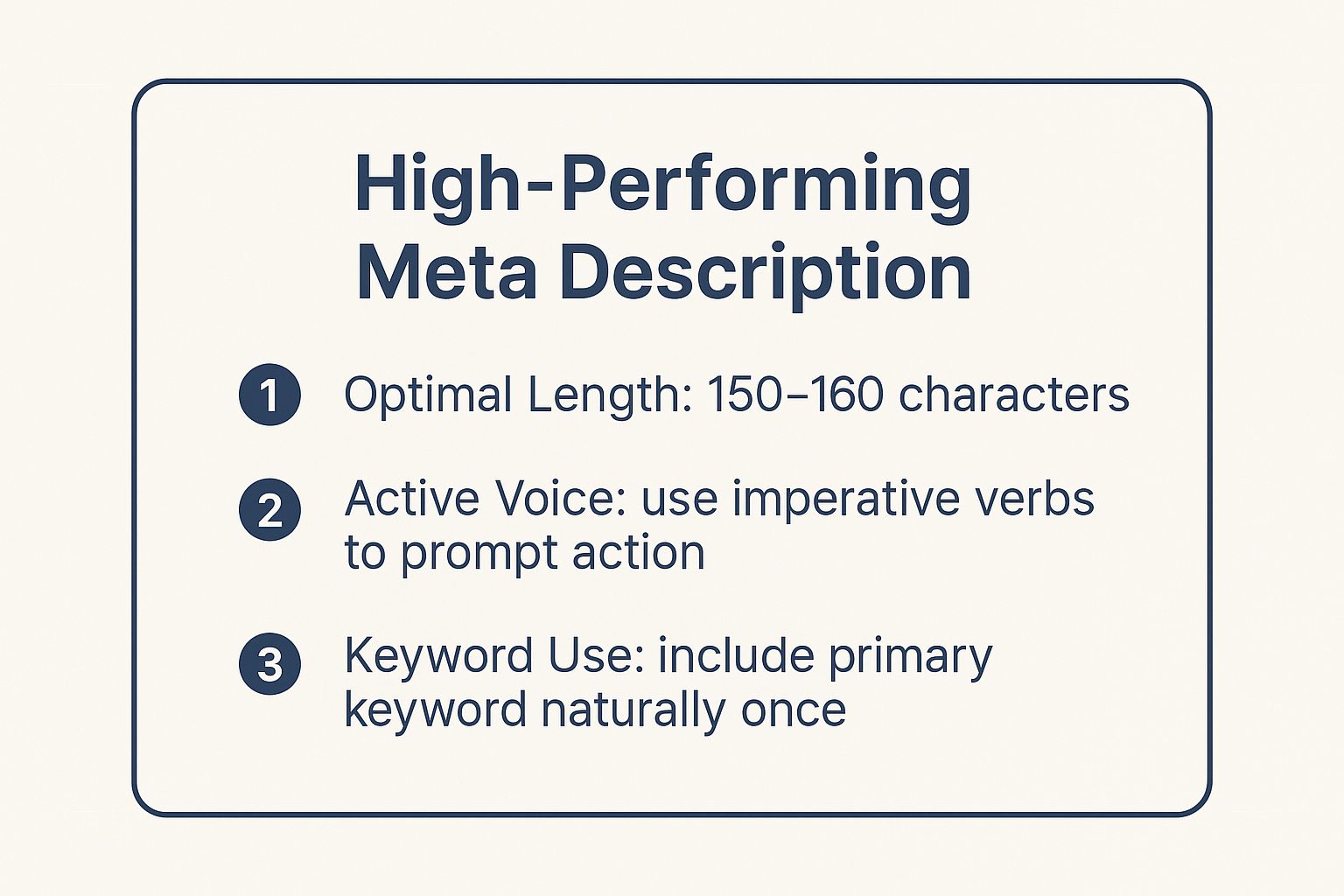 High-Performing Meta Description

1 Optimal Length: 150–160 characters

2 Active Voice: use imperative verbs to prompt action

3 Keyword Use: include primary keyword naturally once